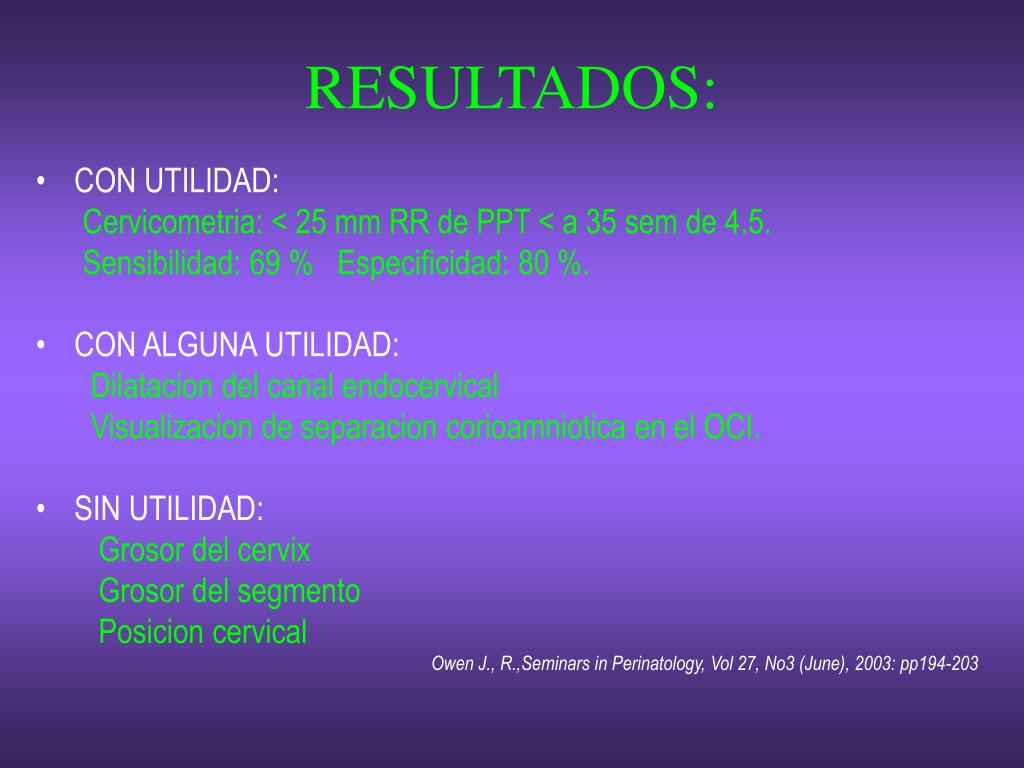 RESULTADOS:

• CON UTILIDAD:
Cervicometria: < 25 mm RR de PPT < a 35 sem de 4.5.
Sensibilidad: 69 % Especificidad: 80 %.

• CON ALGUNA UTILIDAD:
Dilatacion del canal endocervical
Visualizacion de separacion corioamniotica en el OCI.

• SIN UTILIDAD:
Grosor del cervix
Grosor del segmento
Posicion cervical

Owen J., R.,Seminars in Perinatology, Vol 27, No3 (June), 2003: pp194-203